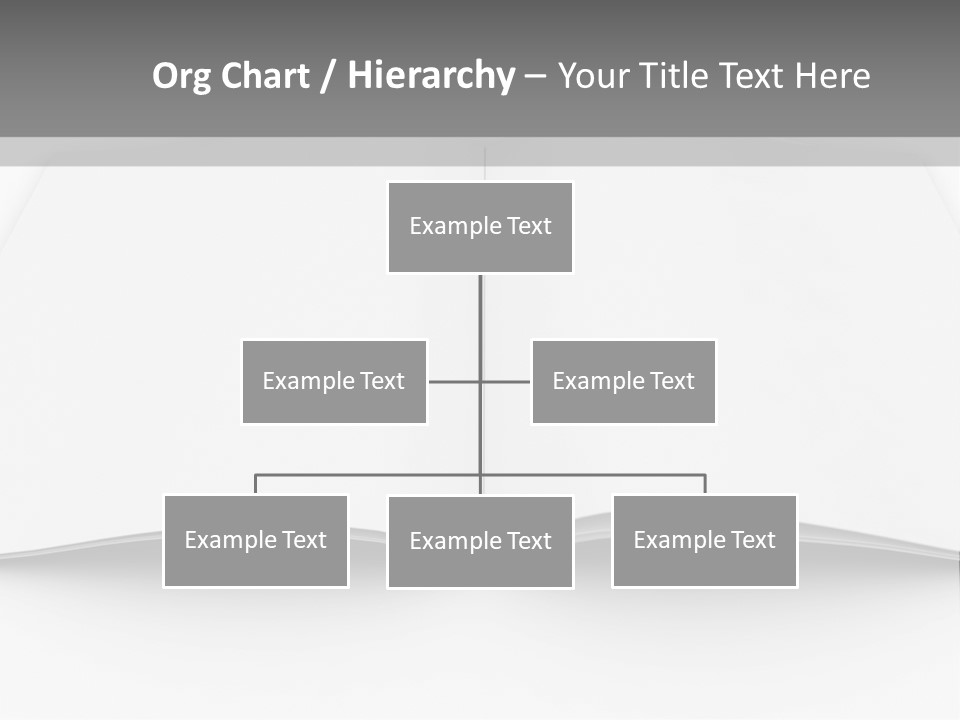 Org Chart / Hierarchy – Your Title Text Here

Example Text

Example Text

Example Text

Example Text

Example Text

Example Text